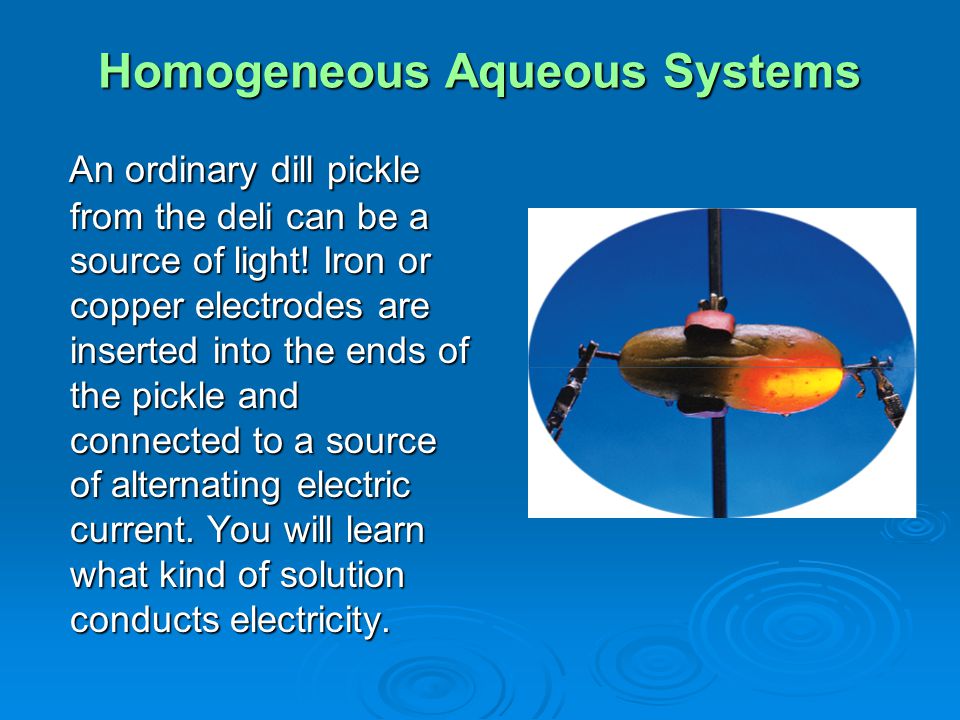 Homogeneous Aqueous Systems

An ordinary dill pickle from the deli can be a source of light! Iron or copper electrodes are inserted into the ends of the pickle and connected to a source of alternating electric current. You will learn what kind of solution conducts electricity.